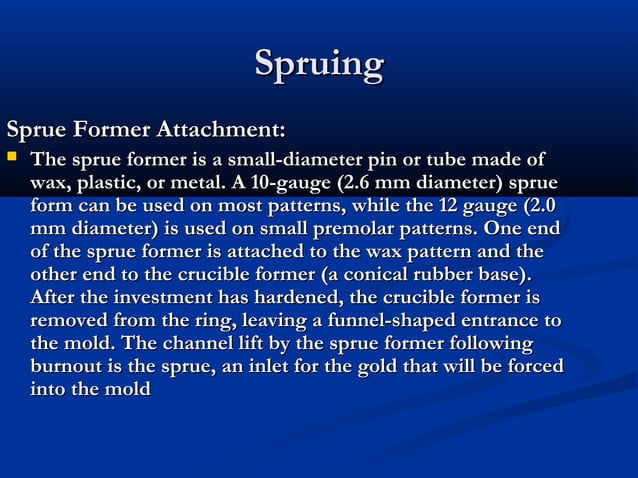 Spruing

Sprue Former Attachment:

The sprue former is a small-diameter pin or tube made of wax, plastic, or metal. A 10-gauge (2.6 mm diameter) sprue form can be used on most patterns, while the 12 gauge (2.0 mm diameter) is used on small premolar patterns. One end of the sprue former is attached to the wax pattern and the other end to the crucible former (a conical rubber base). After the investment has hardened, the crucible former is removed from the ring, leaving a funnel-shaped entrance to the mold. The channel lift by the sprue former following burnout is the sprue, an inlet for the gold that will be forced into the mold